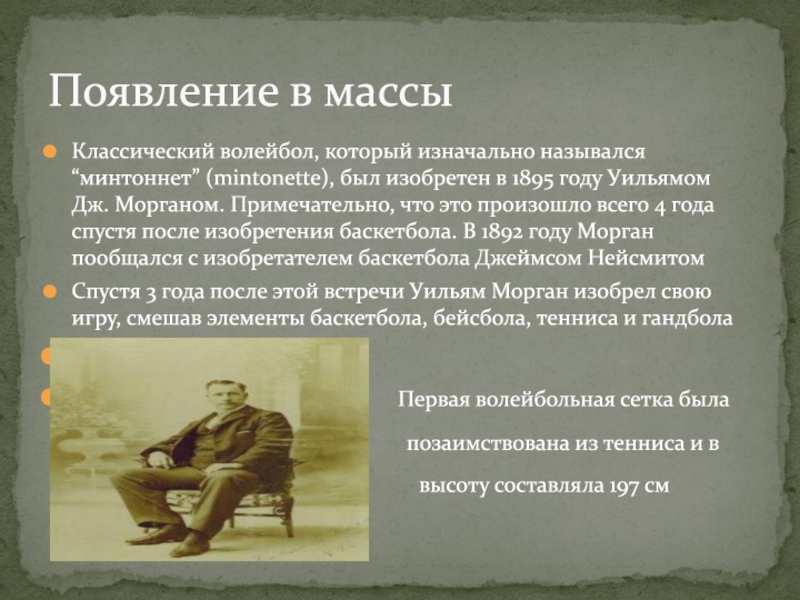 Появление в массы

Классический волейбол, который изначально назывался “минтоннет” (mintonette), был изобретен в 1895 году Уильямом Дж. Морганом. Примечательно, что это произошло всего 4 года спустя после изобретения баскетбола. В 1892 году Морган пообщался с изобретателем баскетбола Джеймсом Нейсмитом

Спустя 3 года после этой встречи Уильям Морган изобрел свою игру, смешав элементы баскетбола, бейсбола, тенниса и гандбола

Первая волейбольная сетка была позаимствована из тенниса и в высоту составляла 197 см